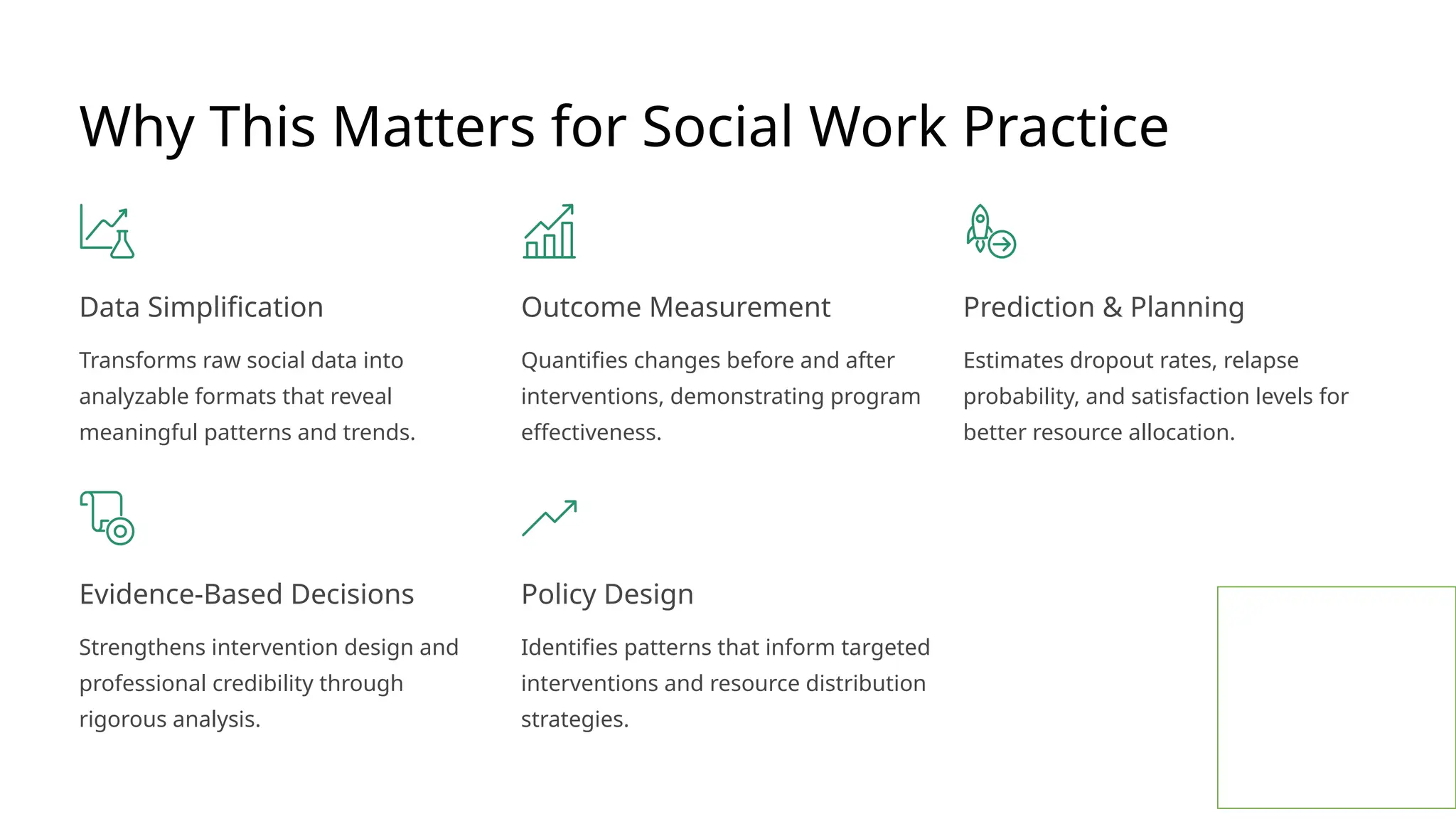 Why This Matters for Social Work Practice

Data Simplification

Transforms raw social data into analyzable formats that reveal meaningful patterns and trends.

Outcome Measurement

Quantifies changes before and after interventions, demonstrating program effectiveness.

Prediction & Planning

Estimates dropout rates, relapse probability, and satisfaction levels for better resource allocation.

Evidence-Based Decisions

Strengthens intervention design and professional credibility through rigorous analysis.

Policy Design

Identifies patterns that inform targeted interventions and resource distribution strategies.